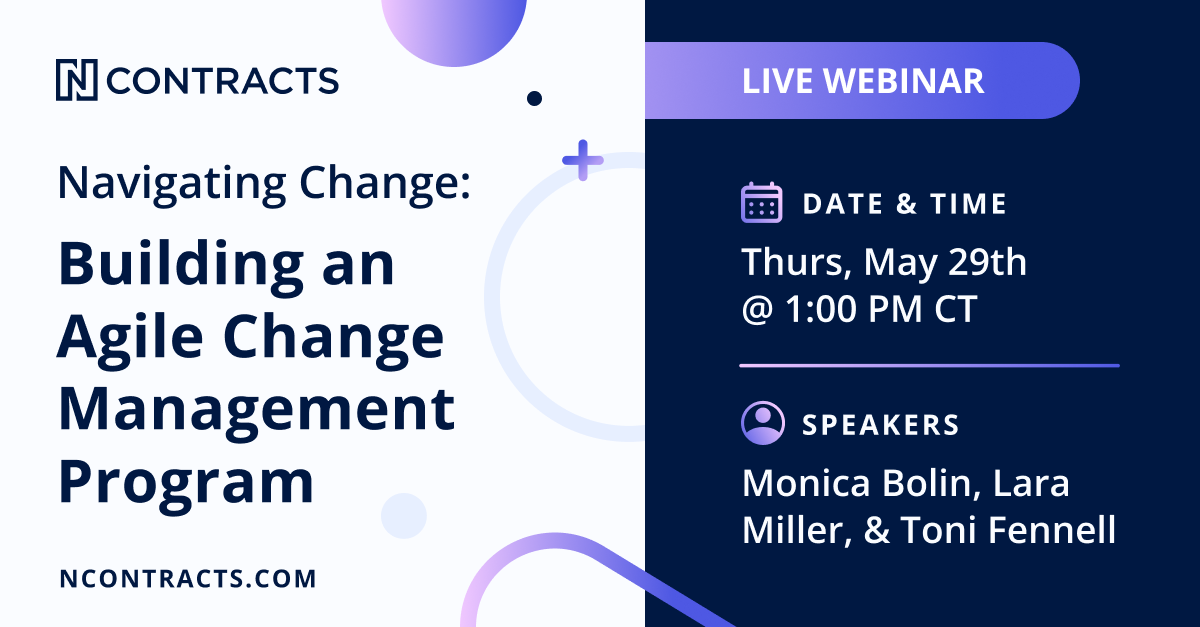 N CONTRACTS

Navigating Change:

Building an Agile Change Management Program

NCONTRACTS.COM

LIVE WEBINAR

DATE & TIME

Thurs, May 29th @ 1:00 PM CT

SPEAKERS

Monica Bolin, Lara Miller, & Toni Fennell